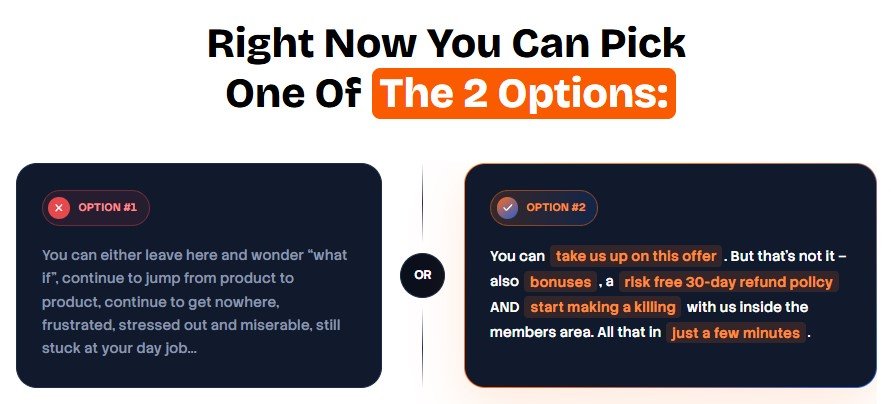 Right Now You Can Pick One Of The 2 Options:

OPTION #1

You can either leave here and wonder “what if”, continue to jump from product to product, continue to get nowhere, frustrated, stressed out and miserable, still stuck at your day job...

OR

OPTION #2

You can take us up on this offer . But that’s not it – also bonuses , a risk free 30-day refund policy AND start making a killing with us inside the members area. All that in just a few minutes .